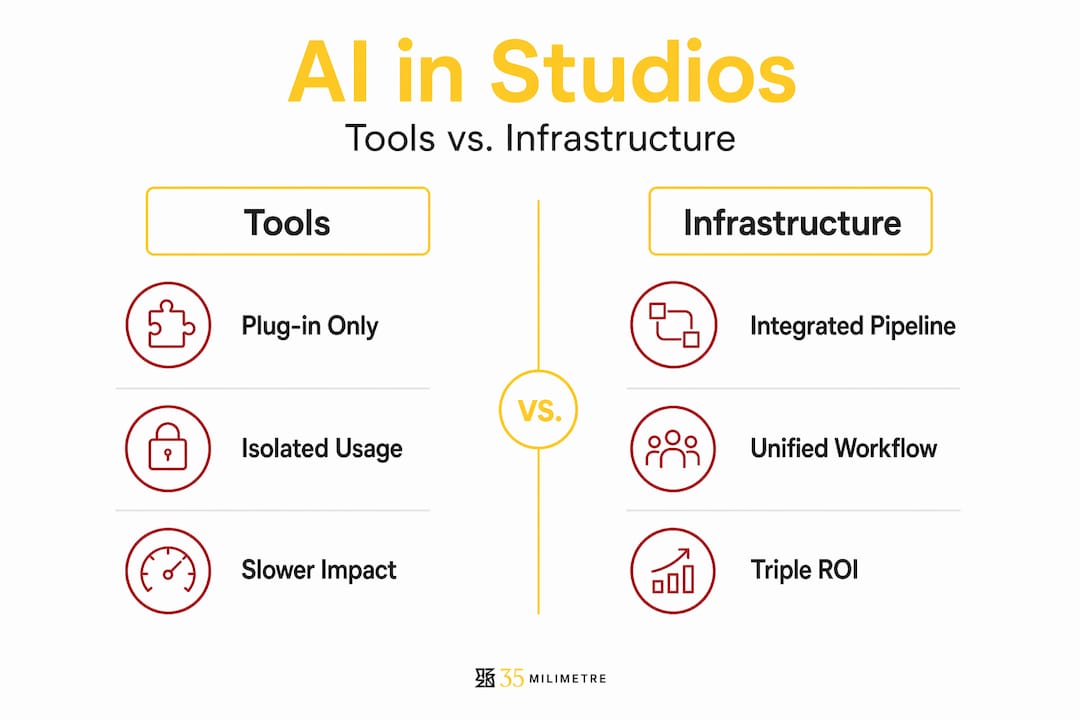 AI in Studios

Tools vs. Infrastructure

Tools

Plug-in Only

Isolated Usage

Slower Impact

VS.

Infrastructure

Integrated Pipeline

Unified Workflow

Triple ROI

35 MILIMETRE